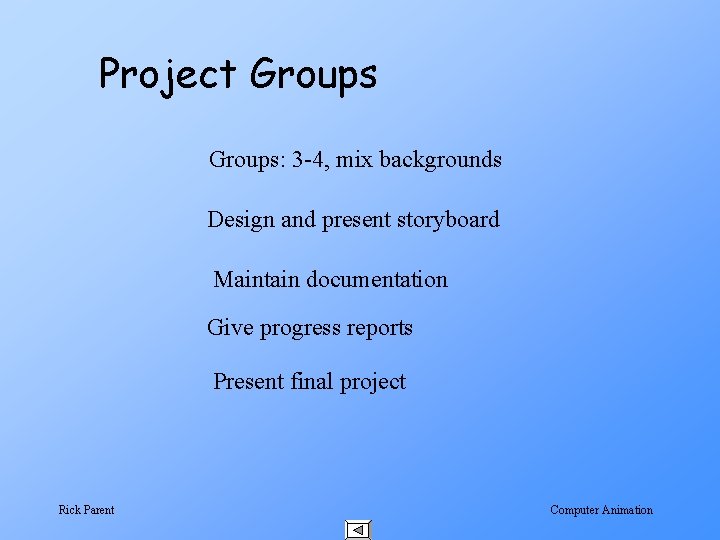 Project Groups

Groups: 3-4, mix backgrounds

Design and present storyboard

Maintain documentation

Give progress reports

Present final project

Rick Parent

Computer Animation